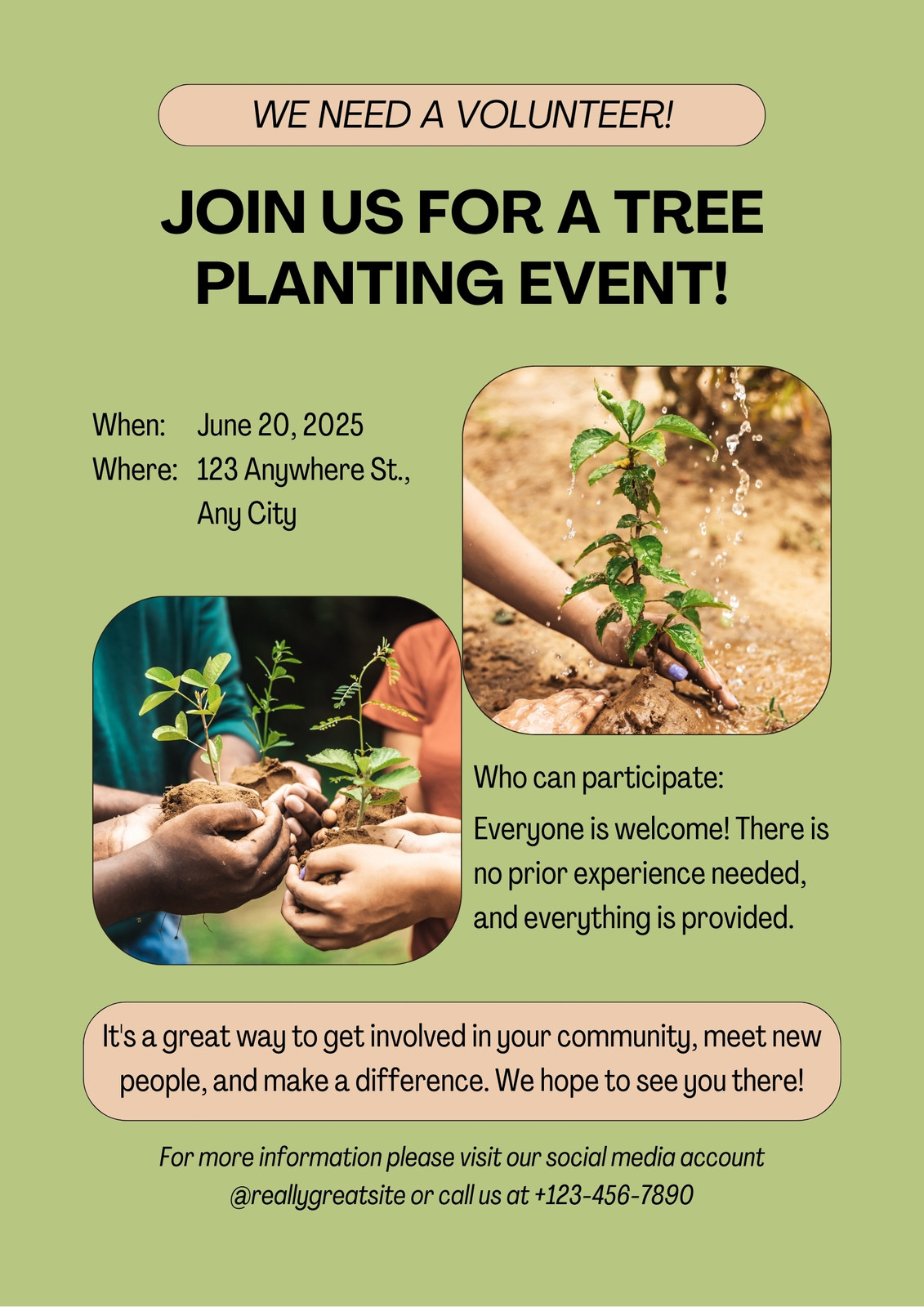 WE NEED A VOLUNTEER!

JOIN US FOR A TREE PLANTING EVENT!

When: June 20, 2025
Where: 123 Anywhere St., Any City

Who can participate:
Everyone is welcome! There is no prior experience needed, and everything is provided.

It's a great way to get involved in your community, meet new people, and make a difference. We hope to see you there!

For more information please visit our social media account @reallygreatsite or call us at +123-456-7890